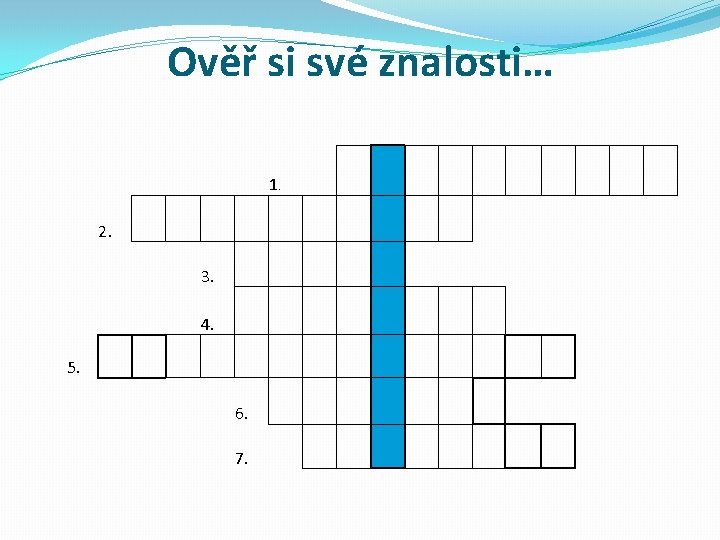 Ověř si své znalosti…

1.

2.

3.

4.

5.

6.

7.